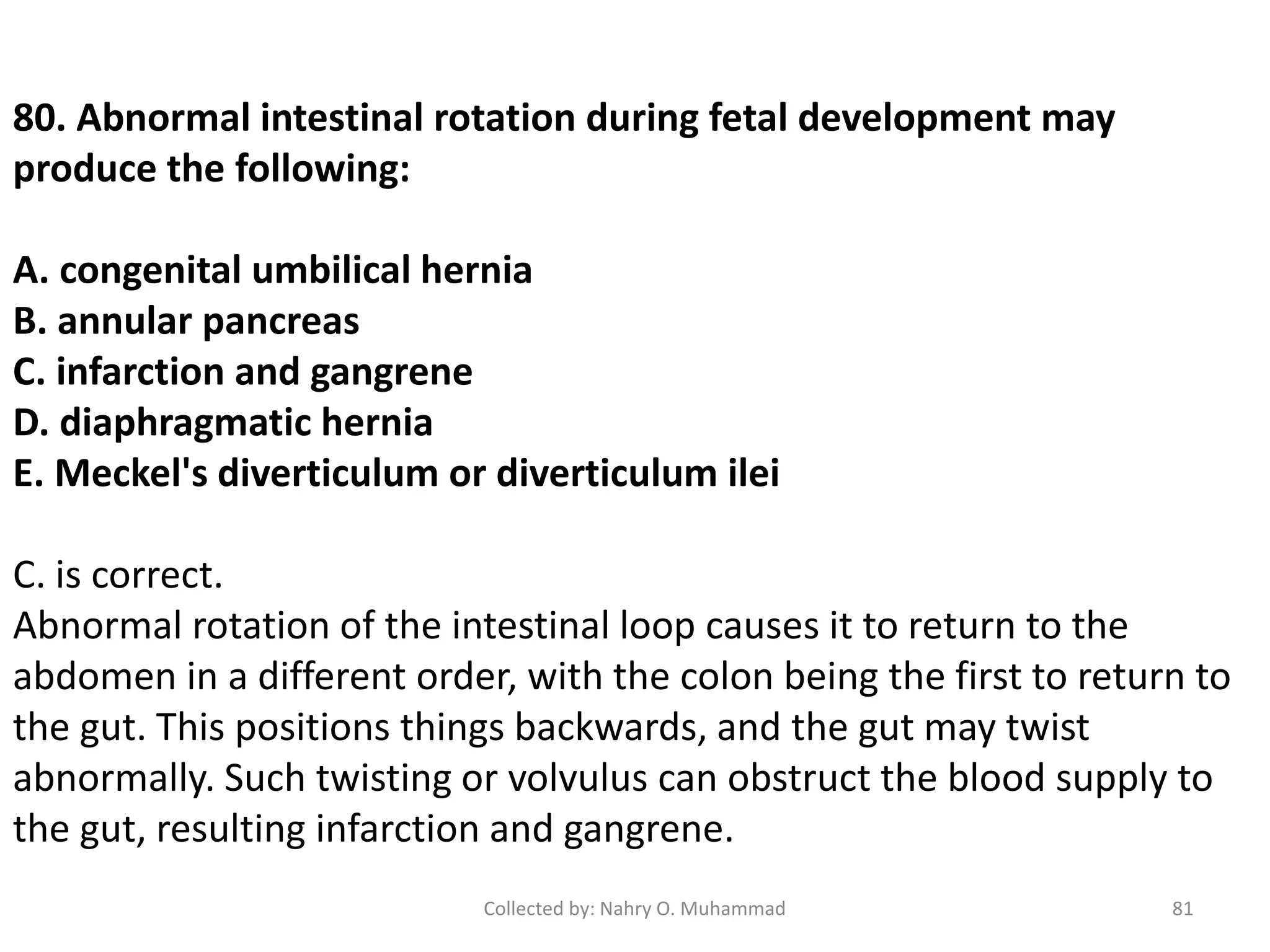 80. Abnormal intestinal rotation during fetal development may produce the following:

A. congenital umbilical hernia
B. annular pancreas
C. infarction and gangrene
D. diaphragmatic hernia
E. Meckel's diverticulum or diverticulum ilei

C. is correct.
Abnormal rotation of the intestinal loop causes it to return to the abdomen in a different order, with the colon being the first to return to the gut. This positions things backwards, and the gut may twist abnormally. Such twisting or volvulus can obstruct the blood supply to the gut, resulting infarction and gangrene.

Collected by: Nahry O. Muhammad

81